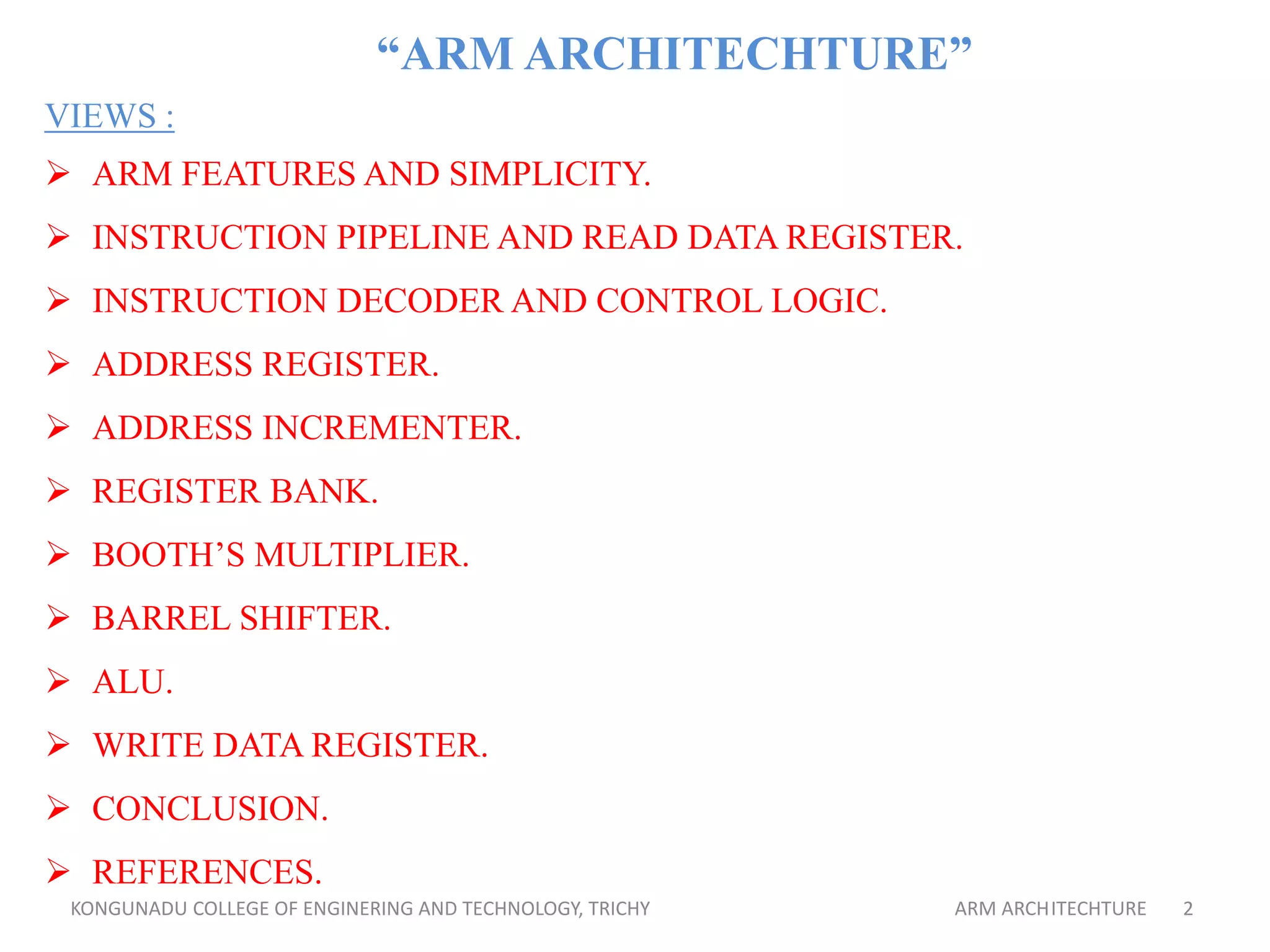 “ARM ARCHITECHTURE”

VIEWS :

➢ ARM FEATURES AND SIMPLICITY.

➢ INSTRUCTION PIPELINE AND READ DATA REGISTER.

➢ INSTRUCTION DECODER AND CONTROL LOGIC.

➢ ADDRESS REGISTER.

➢ ADDRESS INCREMENTER.

➢ REGISTER BANK.

➢ BOOTH’S MULTIPLIER.

➢ BARREL SHIFTER.

➢ ALU.

➢ WRITE DATA REGISTER.

➢ CONCLUSION.

➢ REFERENCES.

KONGUNADU COLLEGE OF ENGINERING AND TECHNOLOGY, TRICHY

ARM ARCHITECHTURE 2